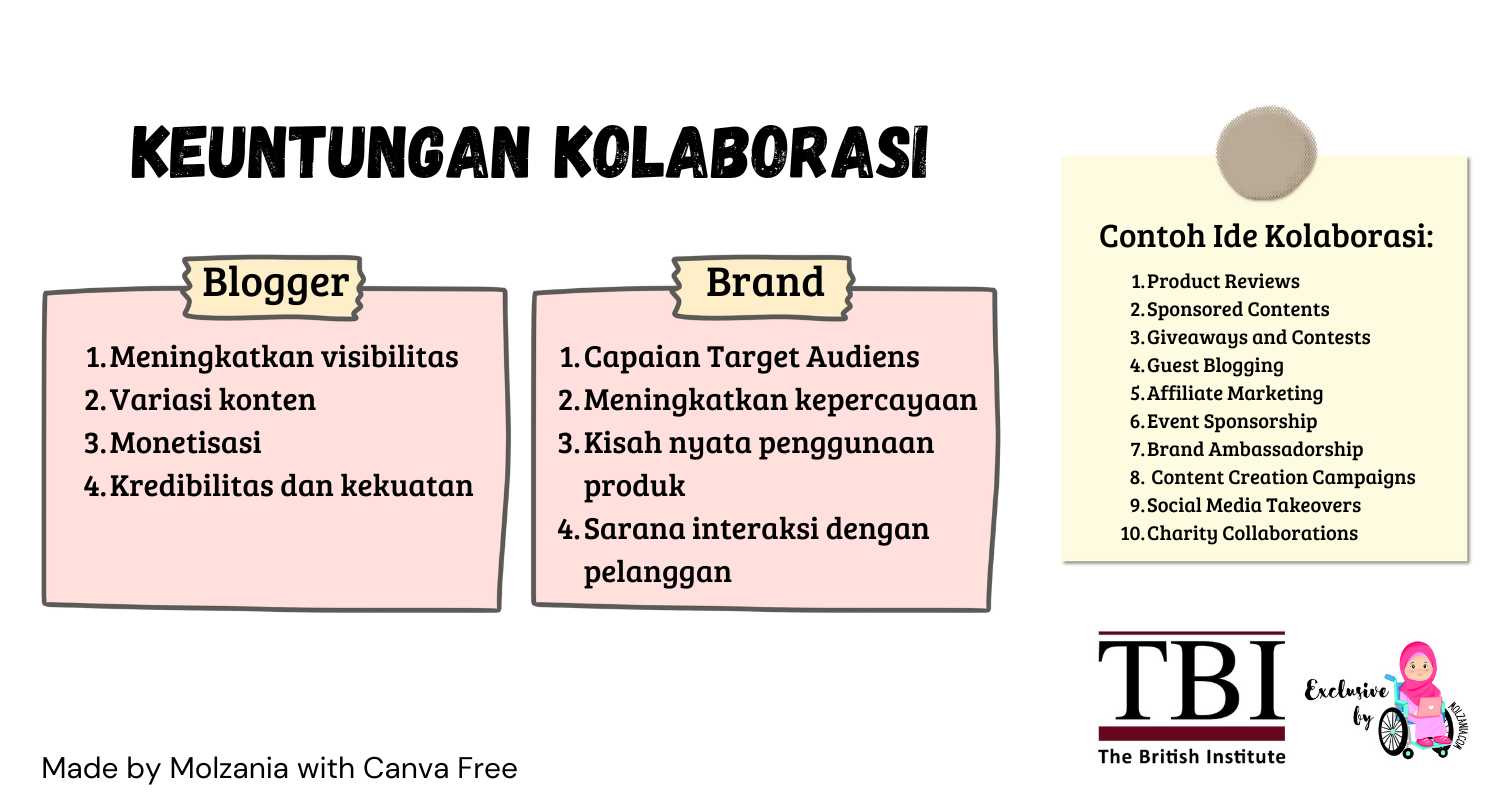 KEUNTUNGAN KOLABORASI

Blogger

1. Meningkatkan visibilitas
2. Variasi konten
3. Monetisasi
4. Kredibilitas dan kekuatan

Brand

1. Capaian Target Audiens
2. Meningkatkan kepercayaan
3. Kisah nyata penggunaan produk
4. Sarana interaksi dengan pelanggan

Contoh Ide Kolaborasi:

1. Product Reviews
2. Sponsored Contents
3. Giveaways and Contests
4. Guest Blogging
5. Affiliate Marketing
6. Event Sponsorship
7. Brand Ambassadorship
8. Content Creation Campaigns
9. Social Media Takeovers
10. Charity Collaborations

TBI
The British Institute

Exclusive by
MOLZANIA.COM

Made by Molzania with Canva Free